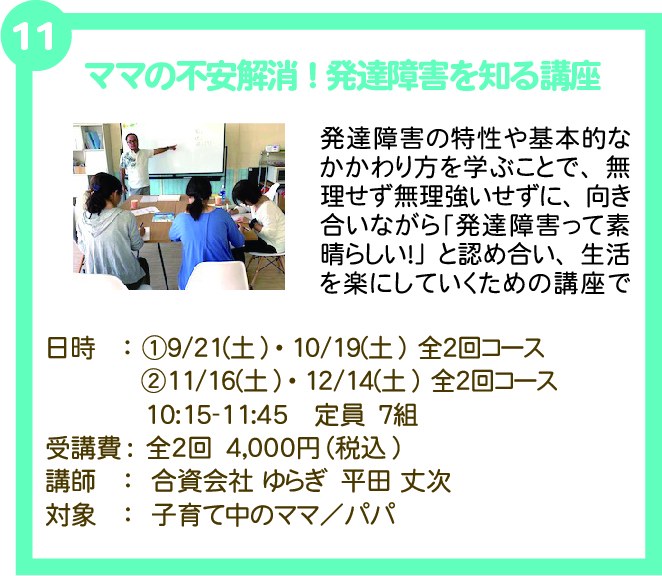 11

ママの不安解消！発達障害を知る講座

発達障害の特性や基本的なかかわり方を学ぶことで、無理せず無理強いせずに、向き合いながら「発達障害って素晴らしい!」と認め合い、生活を楽にしていくための講座で

日時　：①9/21(土)・10/19(土) 全2回コース
②11/16(土)・12/14(土) 全2回コース
10:15-11:45　定員 7組
受講費：全2回 4,000円(税込)
講師　： 合資会社 ゆらぎ 平田 丈次
対象　： 子育て中のママ／パパ